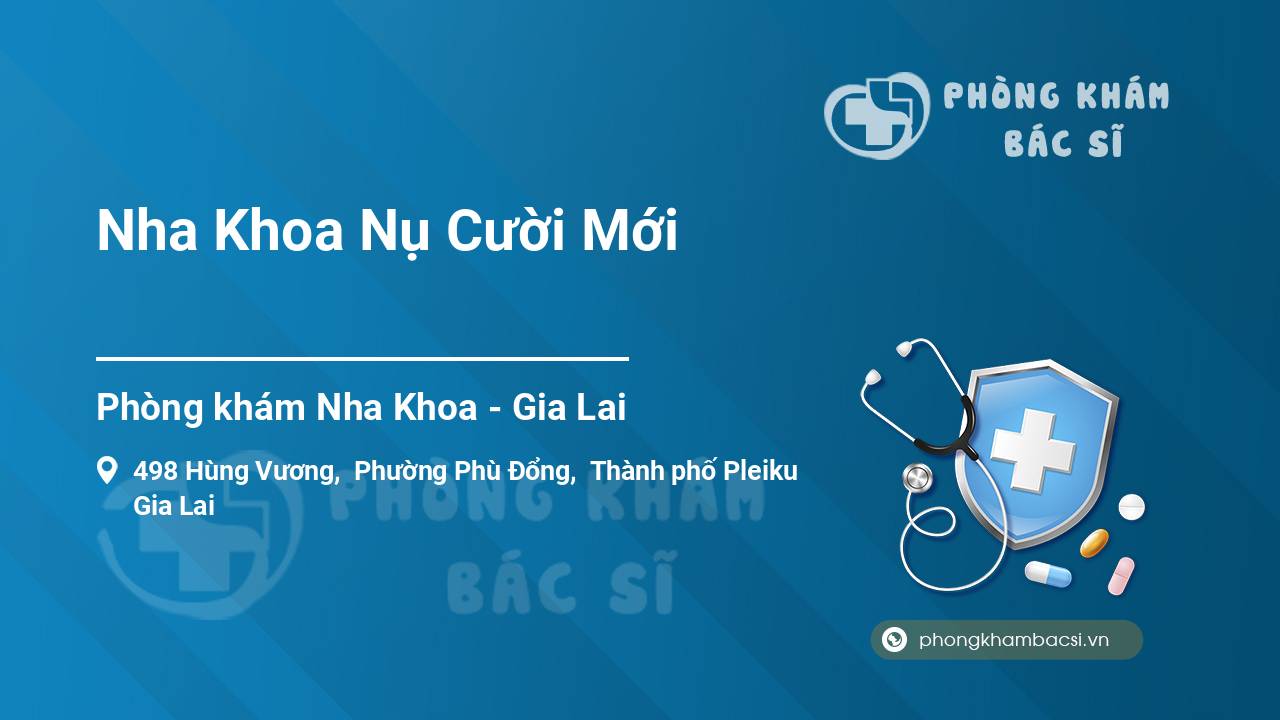 PHÒNG KHÁM BÁC SĨ

Nha Khoa Nụ Cười Mới

Phòng khám Nha Khoa - Gia Lai

498 Hùng Vương, Phường Phù Đổng, Thành phố Pleiku Gia Lai

PHÒNG KHÁM BÁC SĨ

phongkhambacsi.vn